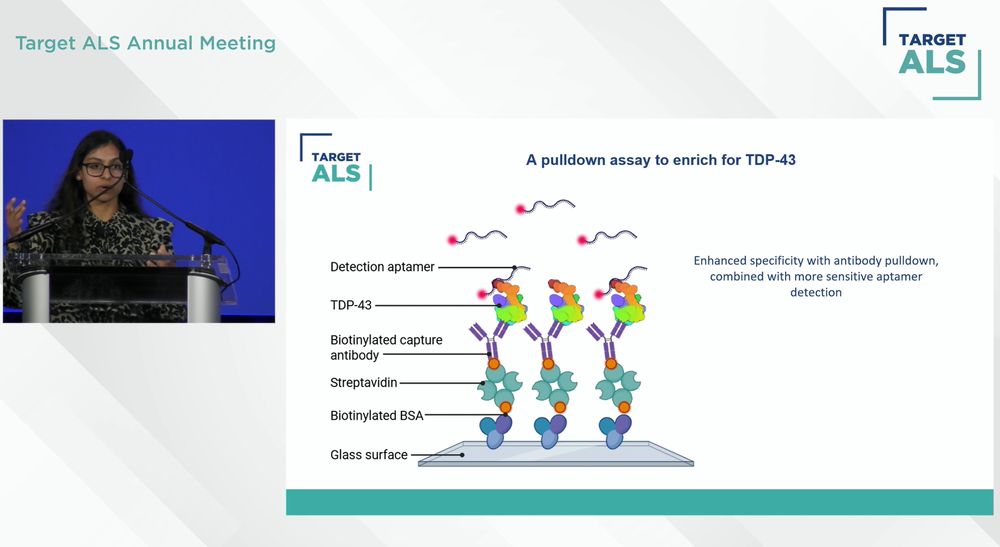 Target ALS Annual Meeting

TARGET ALS

TARGET ALS

A pulldown assay to enrich for TDP-43

Detection aptamer

TDP-43

Biotinylated capture antibody

Streptavidin

Biotinylated BSA

Glass surface

Enhanced specificity with antibody pulldown, combined with more sensitive aptamer detection